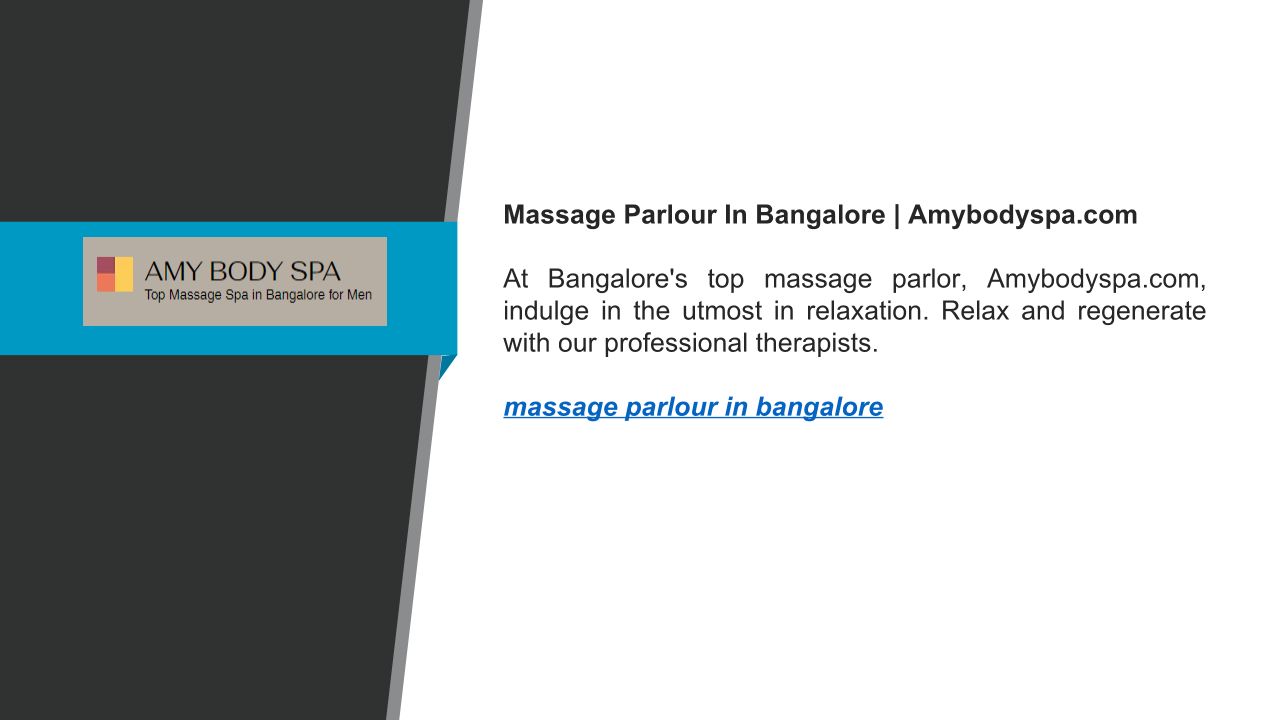 AMY BODY SPA
Top Massage Spa in Bangalore for Men

Massage Parlour In Bangalore | Amybodyspa.com

At Bangalore's top massage parlor, Amybodyspa.com, indulge in the utmost in relaxation. Relax and regenerate with our professional therapists.

massage parlour in bangalore